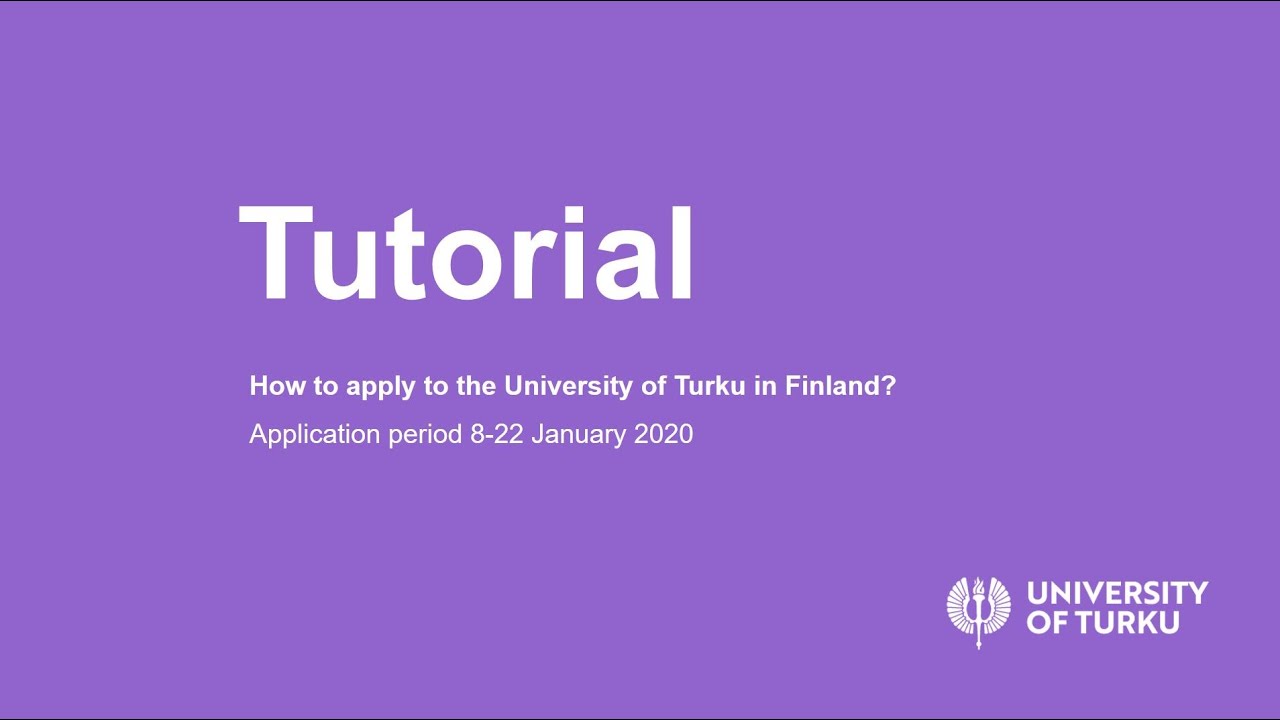 Tutorial

How to apply to the University of Turku in Finland?

Application period 8-22 January 2020

UNIVERSITY OF TURKU